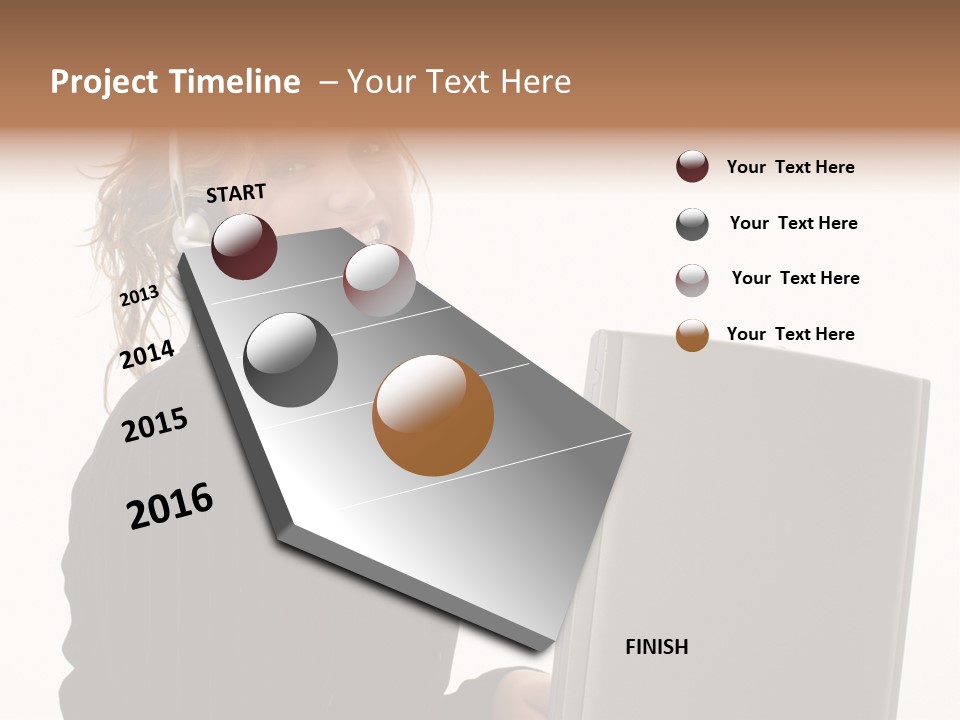 Project Timeline – Your Text Here

START

2013

2014

2015

2016

Your Text Here

Your Text Here

Your Text Here

Your Text Here

FINISH